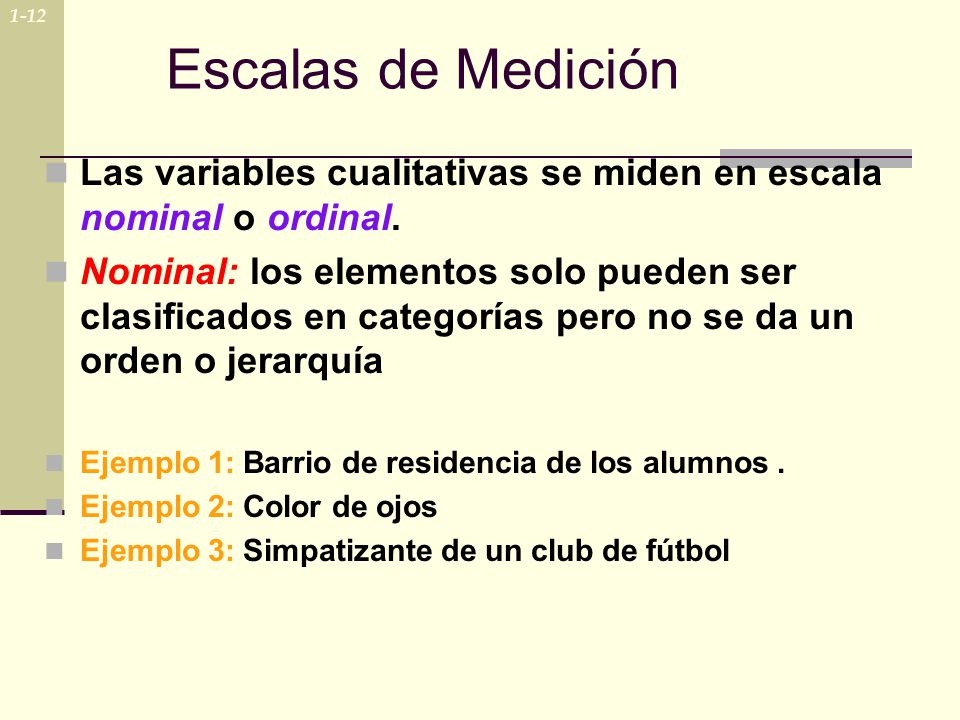 1-12

Escalas de Medición

Las variables cualitativas se miden en escala nominal o ordinal.

Nominal: los elementos solo pueden ser clasificados en categorías pero no se da un orden o jerarquía

Ejemplo 1: Barrio de residencia de los alumnos .

Ejemplo 2: Color de ojos

Ejemplo 3: Simpatizante de un club de fútbol